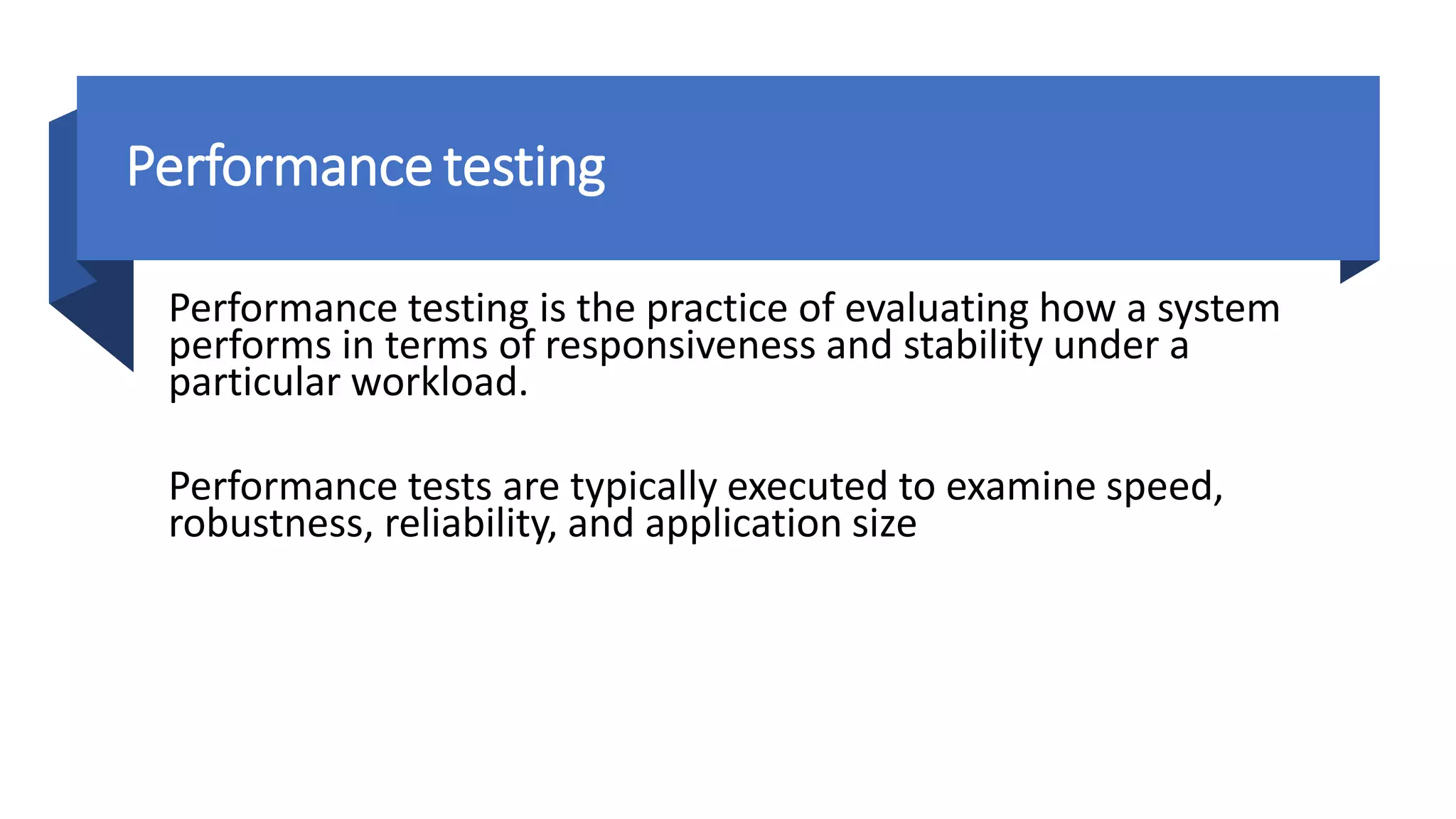 Performance testing

Performance testing is the practice of evaluating how a system performs in terms of responsiveness and stability under a particular workload.

Performance tests are typically executed to examine speed, robustness, reliability, and application size